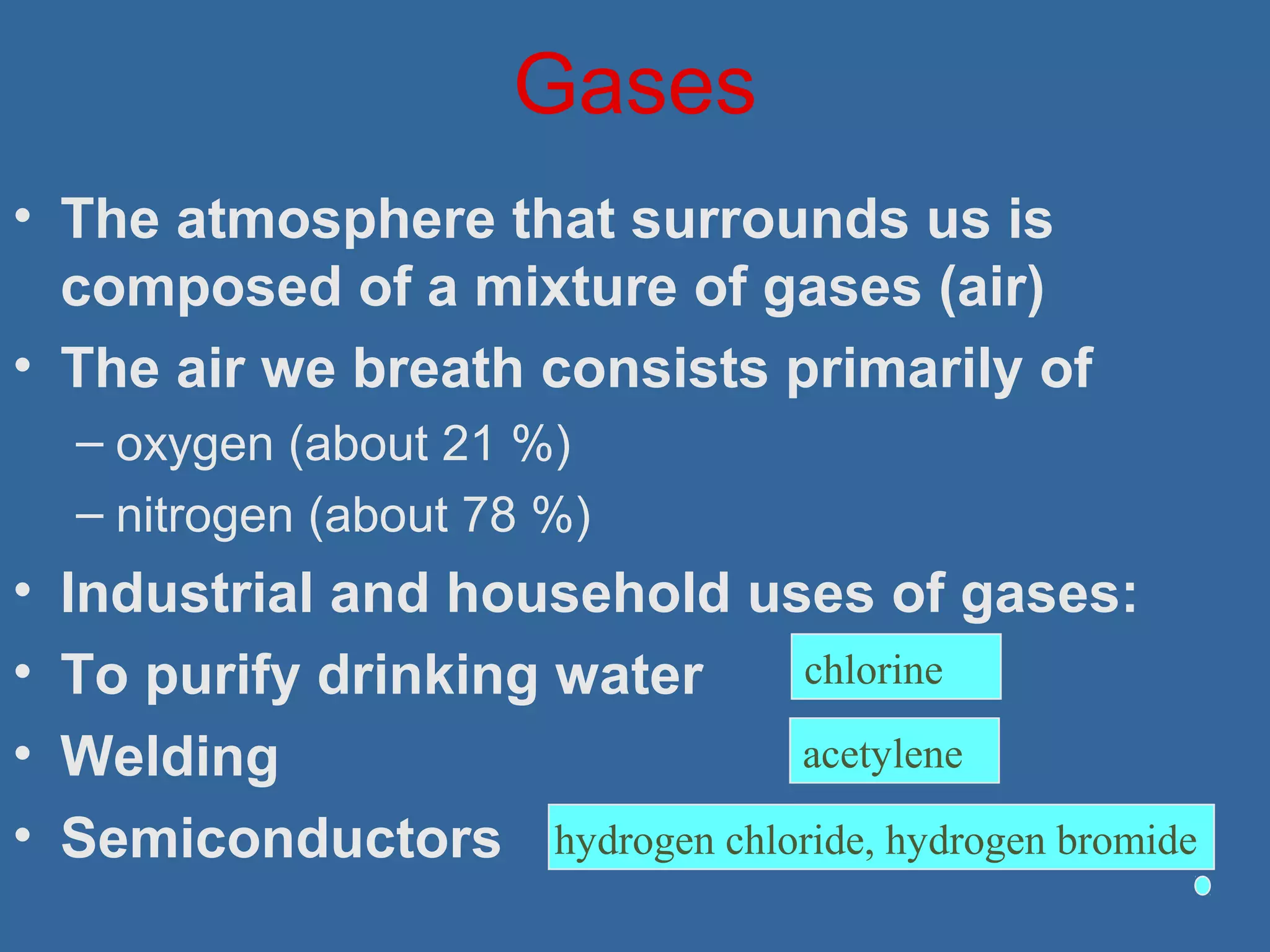 Gases

• The atmosphere that surrounds us is composed of a mixture of gases (air)
• The air we breath consists primarily of
– oxygen (about 21 %)
– nitrogen (about 78 %)
• Industrial and household uses of gases:
• To purify drinking water
chlorine
• Welding
acetylene
• Semiconductors
hydrogen chloride, hydrogen bromide